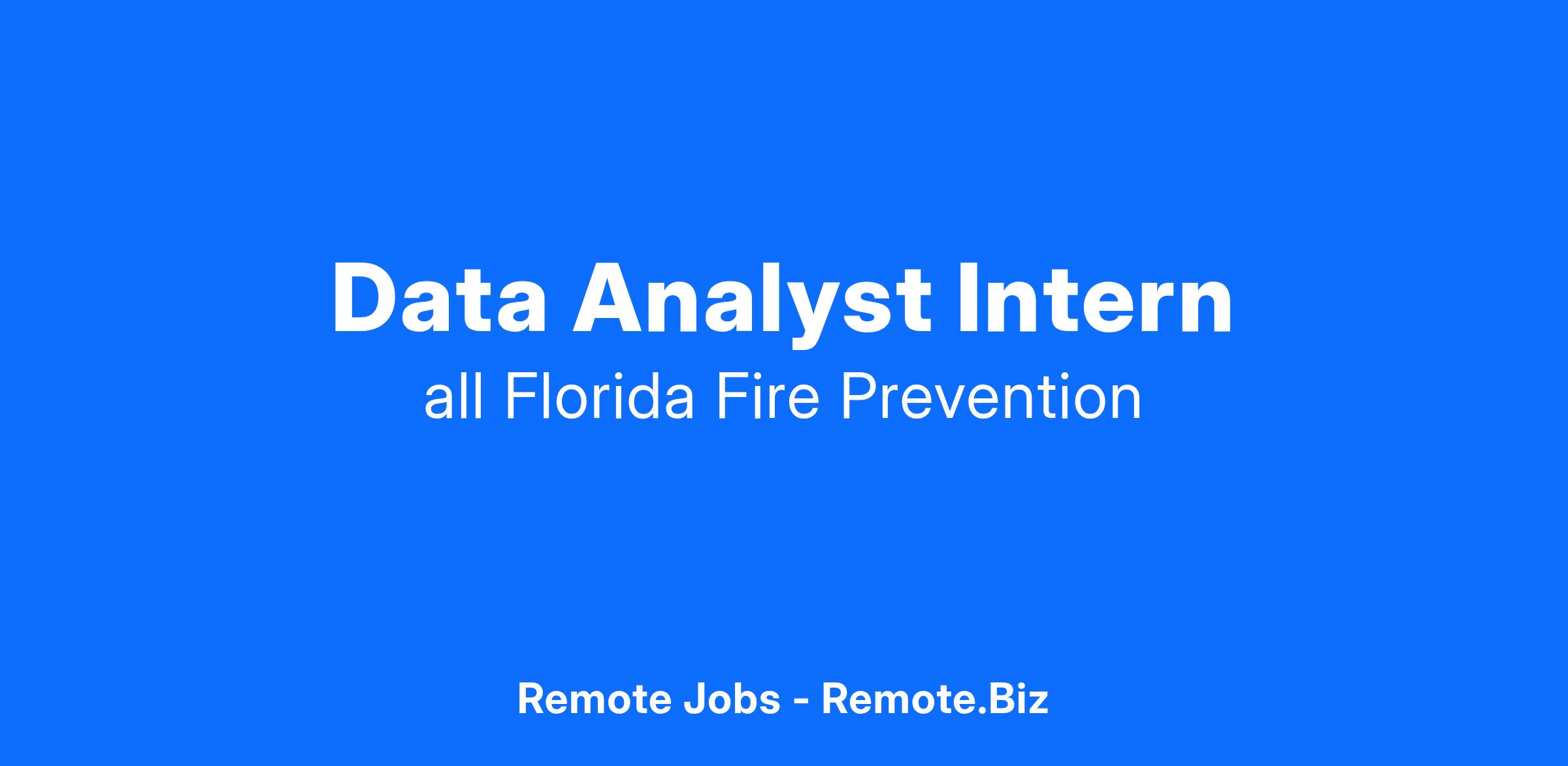 Data Analyst Intern
all Florida Fire Prevention

Remote Jobs - Remote.Biz